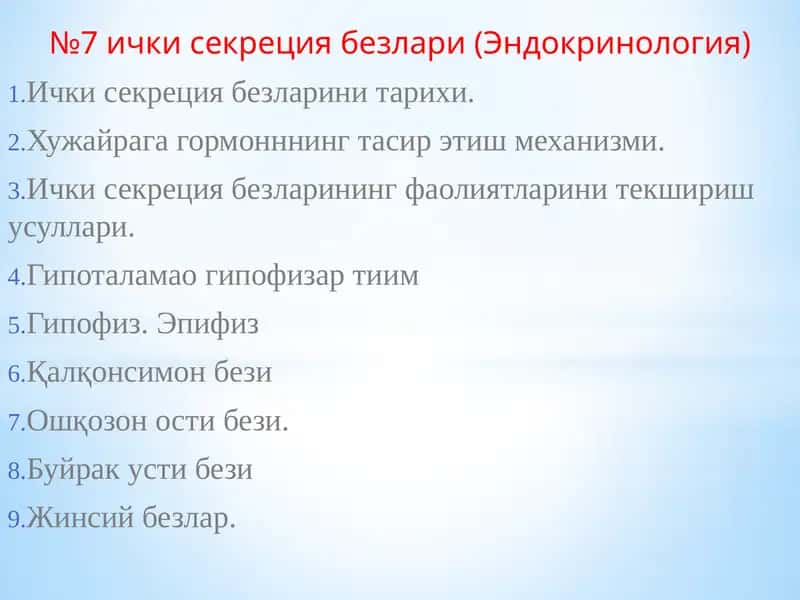 №7 ички секреция безлари (Эндокринология)

1.Ички секреция безларини тарихи.

2.Хужайрага гормонннинг тасир этиш механизми.

3.Ички секреция безларининг фаолиятларини текшириш усуллари.

4.Гипоталамао гипофизар тиим

5.Гипофиз. Эпифиз

6.Қалқонсимон бези

7.Ошқозон ости бези.

8.Буйрак усти бези

9.Жинсий безлар.